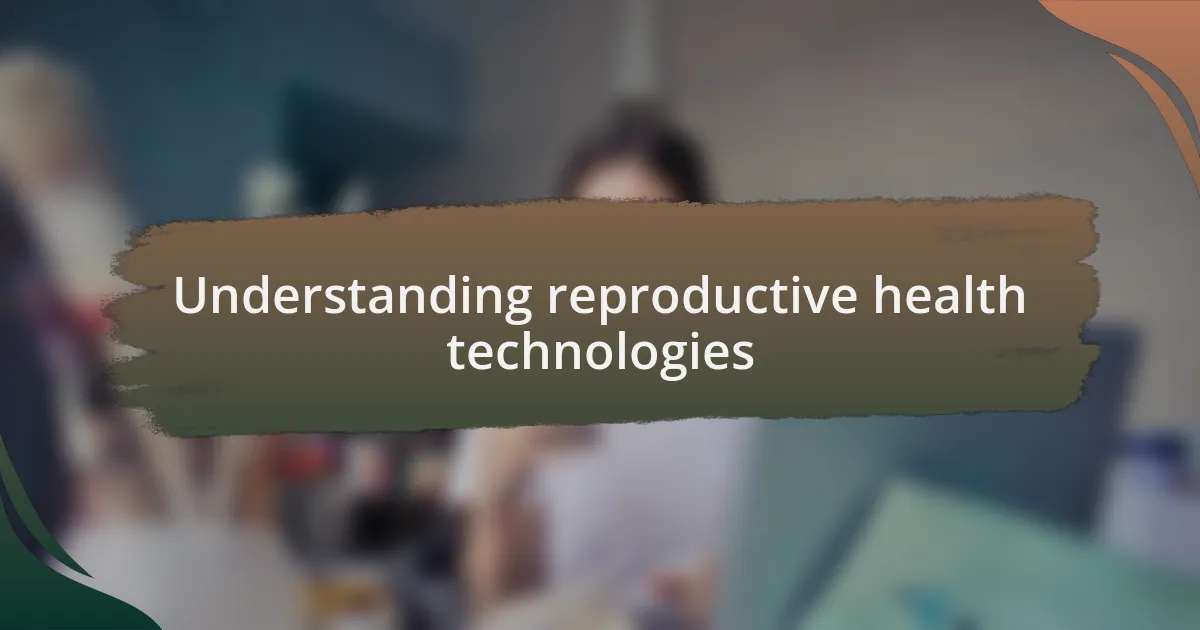 Understanding reproductive health technologies